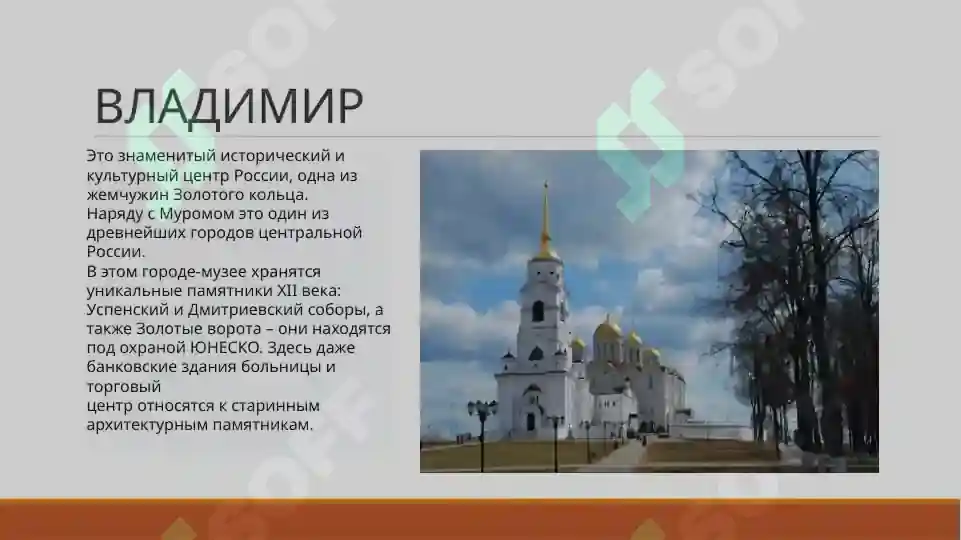 ВЛАДИМИР

Это знаменитый исторический и культурный центр России, одна из жемчужин Золотого кольца.
Наряду с Муромом это один из древнейших городов центральной России.
В этом городе-музее хранятся уникальные памятники XII века: Успенский и Дмитриевский соборы, а также Золотые ворота – они находятся под охраной ЮНЕСКО. Здесь даже банковские здания больницы и торговый
центр относятся к старинным архитектурным памятникам.